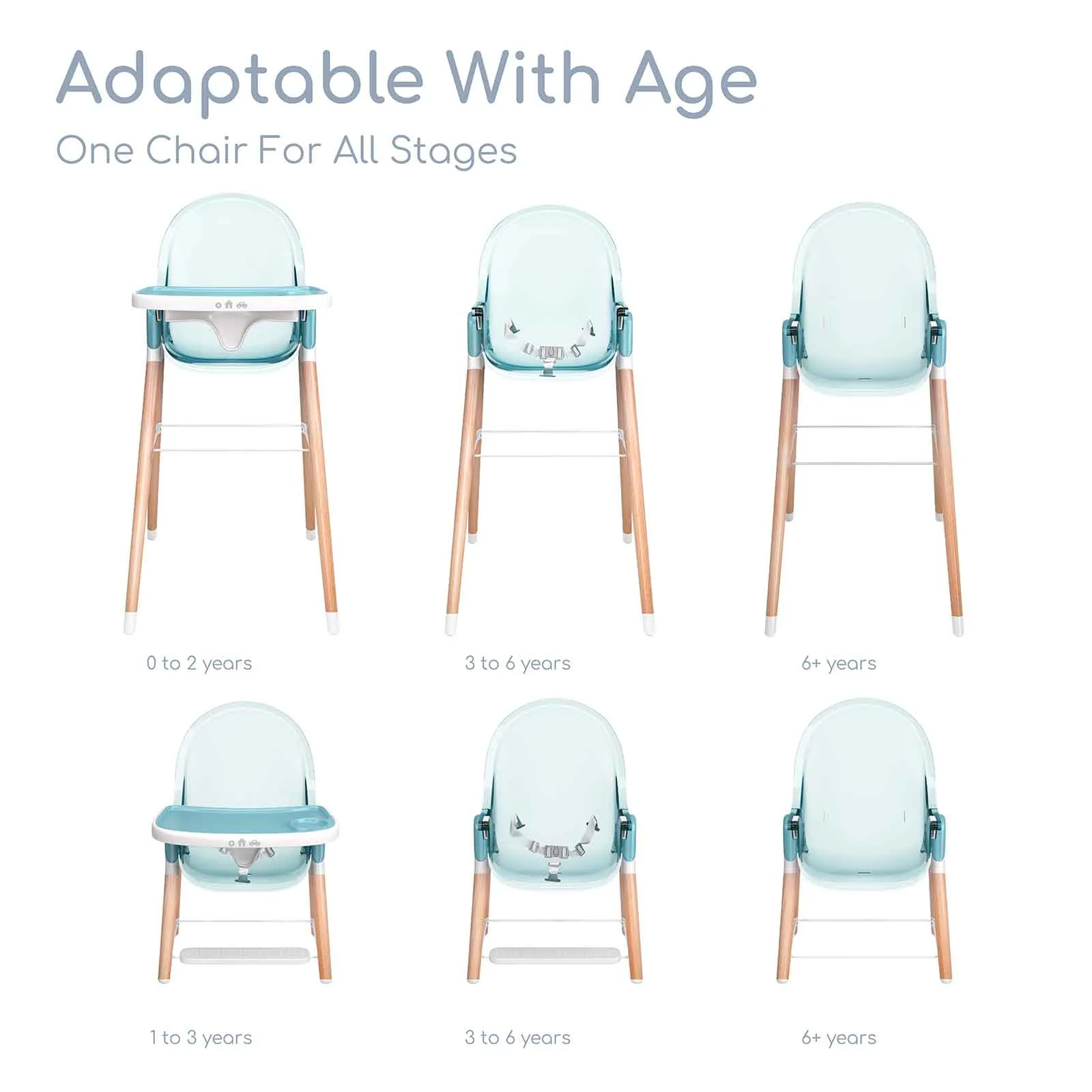 Adaptable With Age

One Chair For All Stages

0 to 2 years

3 to 6 years

6+ years

1 to 3 years

3 to 6 years

6+ years